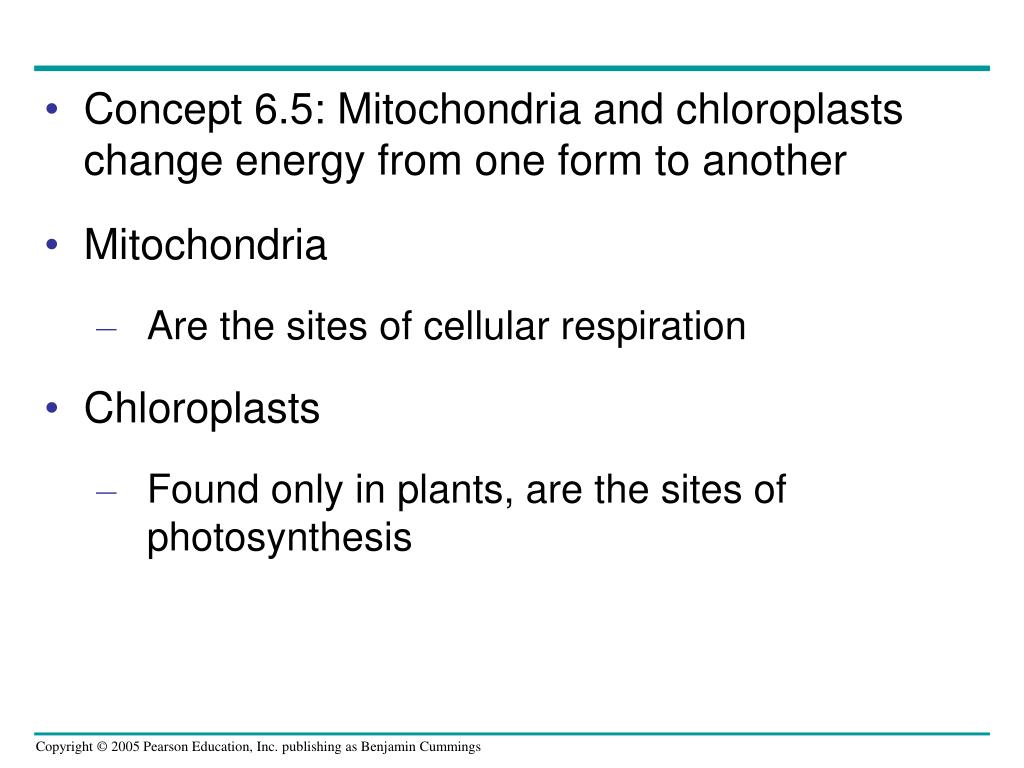 • Concept 6.5: Mitochondria and chloroplasts change energy from one form to another

• Mitochondria

– Are the sites of cellular respiration

• Chloroplasts

– Found only in plants, are the sites of photosynthesis

Copyright © 2005 Pearson Education, Inc. publishing as Benjamin Cummings